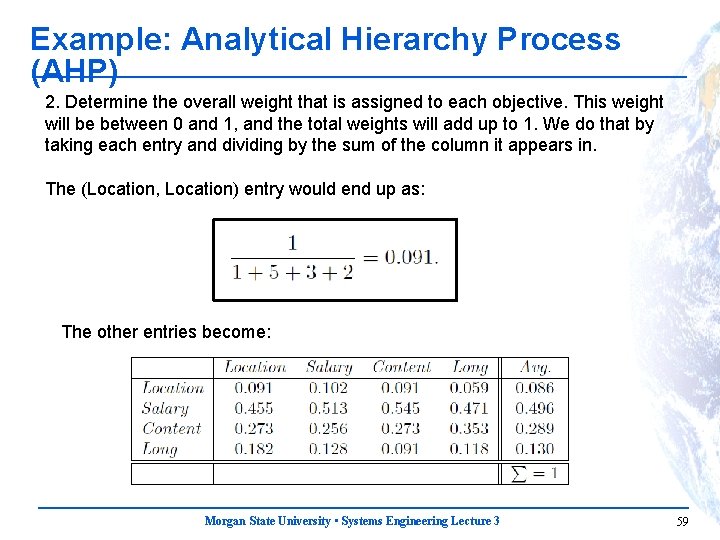 Example: Analytical Hierarchy Process (AHP)

2. Determine the overall weight that is assigned to each objective. This weight will be between 0 and 1, and the total weights will add up to 1. We do that by taking each entry and dividing by the sum of the column it appears in.

The (Location, Location) entry would end up as:

$\frac{1}{1+5+3+2} = 0.091.$

The other entries become:

| | Location | Salary | Content | Long | Avg. |
|---|---|---|---|---|---|
| Location | 0.091 | 0.102 | 0.091 | 0.059 | 0.086 |
| Salary | 0.455 | 0.513 | 0.545 | 0.471 | 0.496 |
| Content | 0.273 | 0.256 | 0.273 | 0.353 | 0.289 |
| Long | 0.182 | 0.128 | 0.091 | 0.118 | 0.130 |
| | | | | | $\sum = 1$ |

Morgan State University • Systems Engineering Lecture 3

59